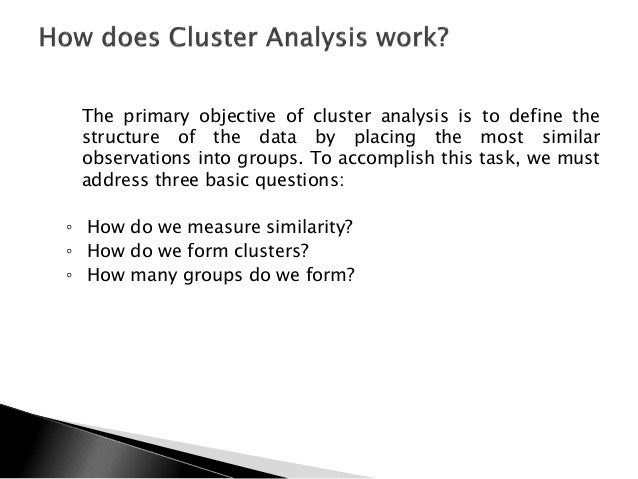 How does Cluster Analysis work?

The primary objective of cluster analysis is to define the structure of the data by placing the most similar observations into groups. To accomplish this task, we must address three basic questions:

◦ How do we measure similarity?
◦ How do we form clusters?
◦ How many groups do we form?